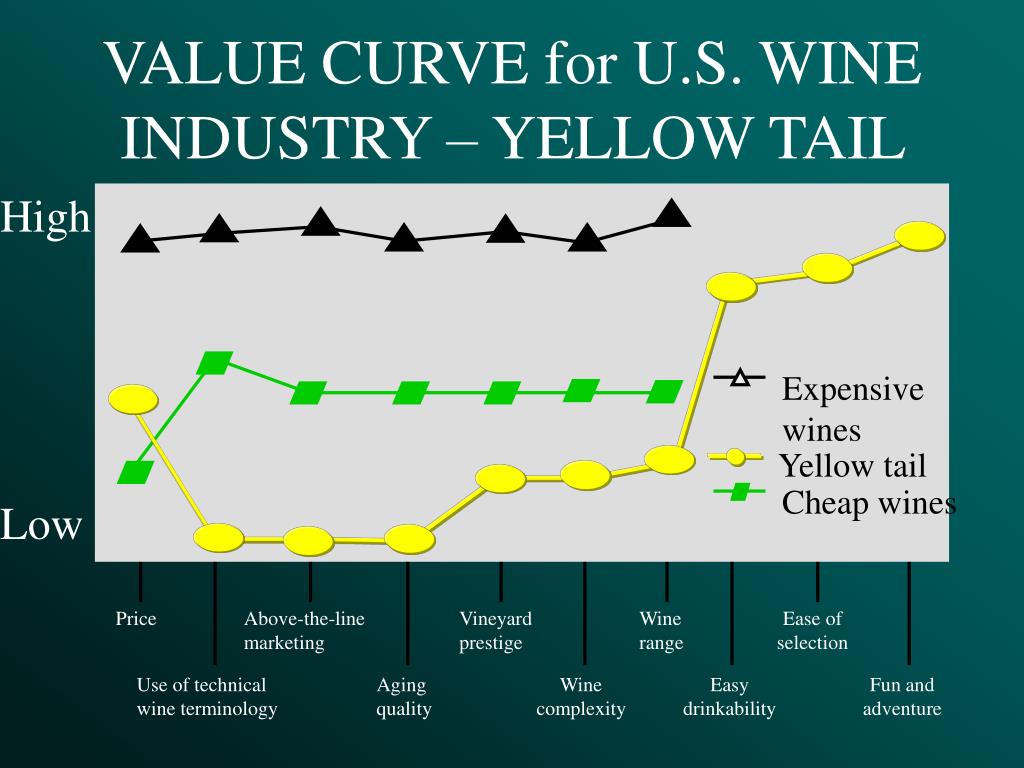 VALUE CURVE for U.S. WINE INDUSTRY – YELLOW TAIL

High

Low

Expensive wines
Yellow tail
Cheap wines

Price
Use of technical wine terminology
Above-the-line marketing
Aging quality
Vineyard prestige
Wine complexity
Wine range
Easy drinkability
Ease of selection
Fun and adventure